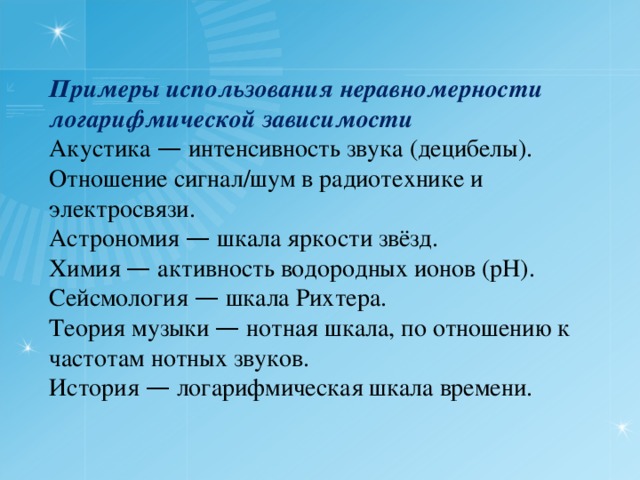 Примеры использования неравномерности логарифмической зависимости
Акустика — интенсивность звука (децибелы).
Отношение сигнал/шум в радиотехнике и электросвязи.
Астрономия — шкала яркости звёзд.
Химия — активность водородных ионов (pH).
Сейсмология — шкала Рихтера.
Теория музыки — нотная шкала, по отношению к частотам нотных звуков.
История — логарифмическая шкала времени.